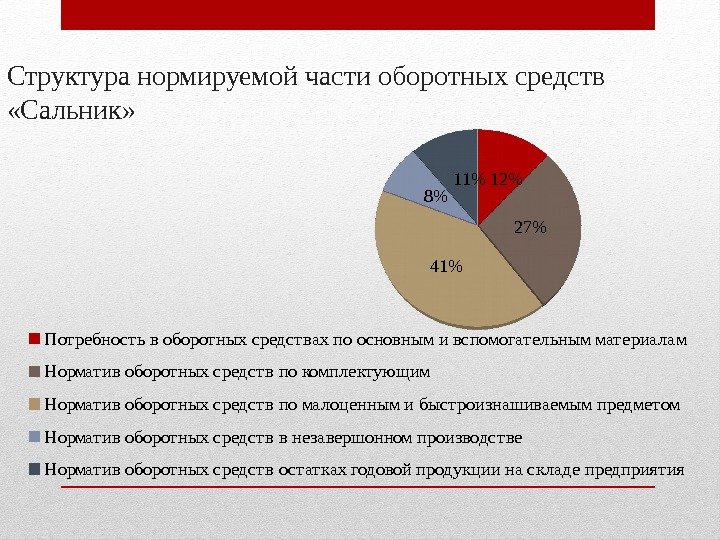 Структура нормируемой части оборотных средств «Сальник»

11%
12%
8%
27%
41%

Потребность в оборотных средствах по основным и вспомогательным материалам

Норматив оборотных средств по комплектующим

Норматив оборотных средств по малоценным и быстроизнашиваемым предметом

Норматив оборотных средств в незавершонном производстве

Норматив оборотных средств остатках годовой продукции на складе предприятия